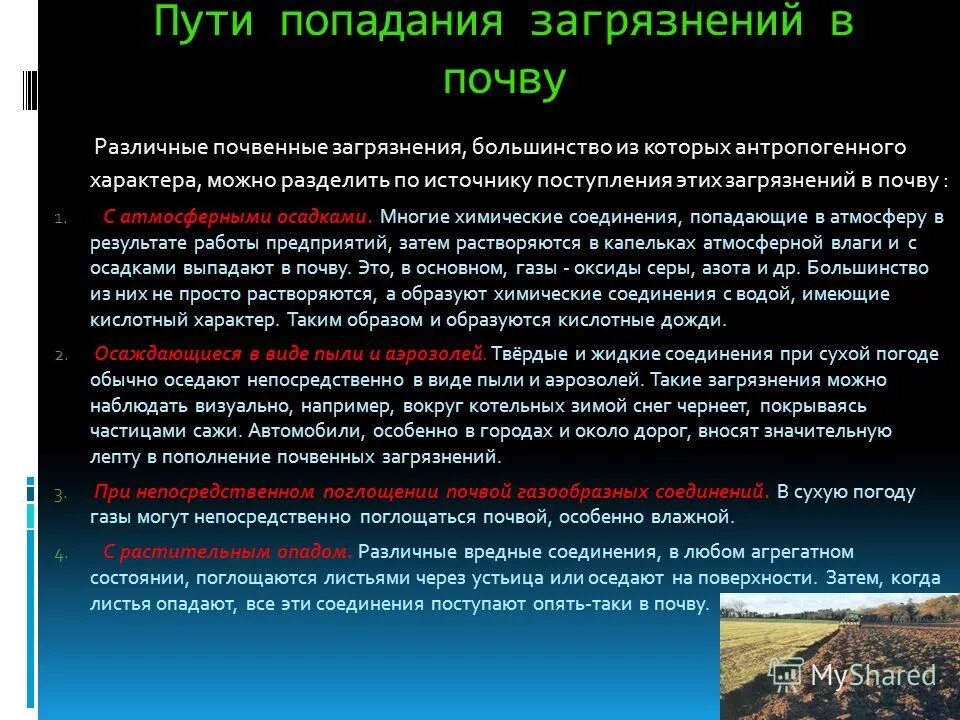 Пути попадания загрязнений в почву

Различные почвенные загрязнения, большинство из которых антропогенного характера, можно разделить по источнику поступления этих загрязнений в почву :

1. С атмосферными осадками. Многие химические соединения, попадающие в атмосферу в результате работы предприятий, затем растворяются в капельках атмосферной влаги и с осадками выпадают в почву. Это, в основном, газы - оксиды серы, азота и др. Большинство из них не просто растворяются, а образуют химические соединения с водой, имеющие кислотный характер. Таким образом и образуются кислотные дожди.

2. Осаждающиеся в виде пыли и аэрозолей. Твёрдые и жидкие соединения при сухой погоде обычно оседают непосредственно в виде пыли и аэрозолей. Такие загрязнения можно наблюдать визуально, например, вокруг котельных зимой снег чернеет, покрываясь частицами сажи. Автомобили, особенно в городах и около дорог, вносят значительную лепту в пополнение почвенных загрязнений.

3. При непосредственном поглощении почвой газообразных соединений. В сухую погоду газы могут непосредственно поглощаться почвой, особенно влажной.

4. С растительным опадом. Различные вредные соединения, в любом агрегатном состоянии, поглощаются листьями через устьица или оседают на поверхности. Затем, когда листья опадают, все эти соединения поступают опять-таки в почву.

MyShared